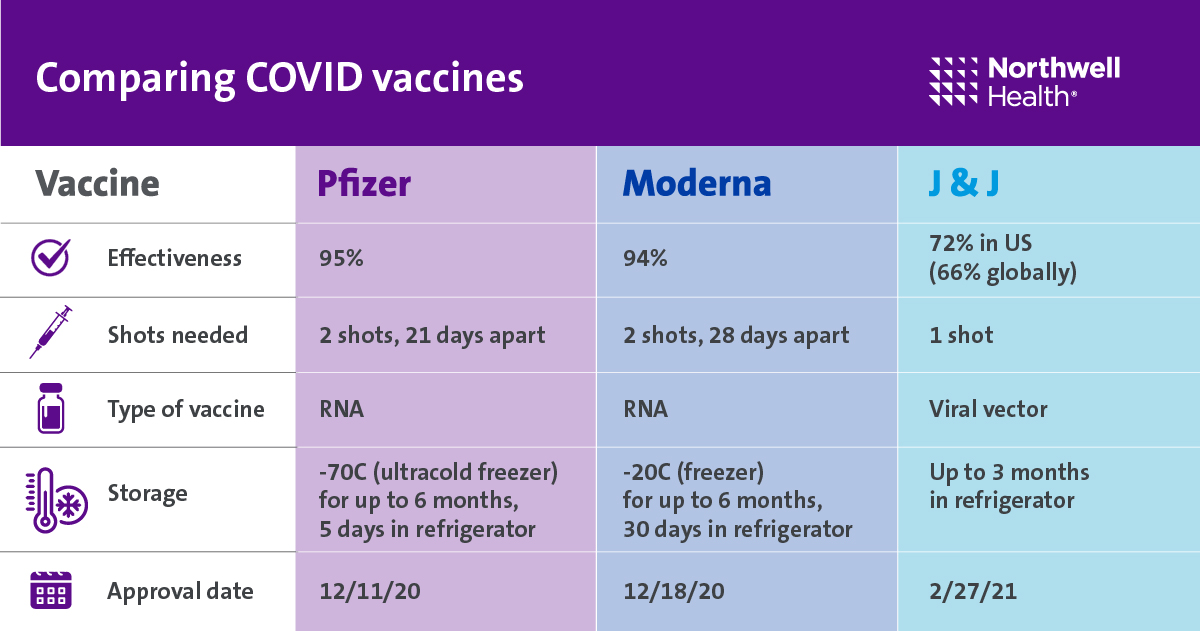 Comparing COVID vaccines

Northwell Health®

| Vaccine | Pfizer | Moderna | J & J |
|---|---|---|---|
| Effectiveness | 95% | 94% | 72% in US (66% globally) |
| Shots needed | 2 shots, 21 days apart | 2 shots, 28 days apart | 1 shot |
| Type of vaccine | RNA | RNA | Viral vector |
| Storage | -70C (ultracold freezer) for up to 6 months, 5 days in refrigerator | -20C (freezer) for up to 6 months, 30 days in refrigerator | Up to 3 months in refrigerator |
| Approval date | 12/11/20 | 12/18/20 | 2/27/21 |